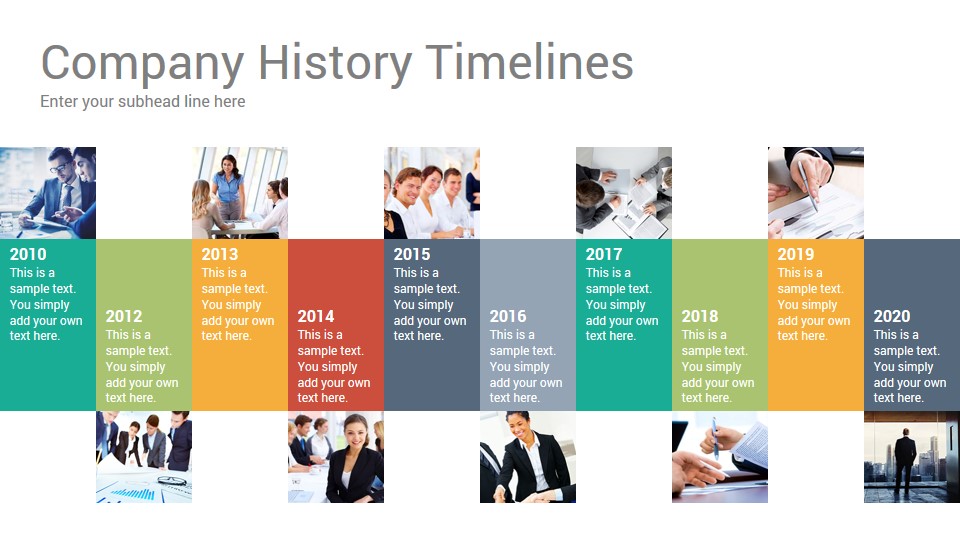 Company History Timelines
Enter your subhead line here

2010
This is a sample text. You simply add your own text here.

2012
This is a sample text. You simply add your own text here.

2013
This is a sample text. You simply add your own text here.

2014
This is a sample text. You simply add your own text here.

2015
This is a sample text. You simply add your own text here.

2016
This is a sample text. You simply add your own text here.

2017
This is a sample text. You simply add your own text here.

2018
This is a sample text. You simply add your own text here.

2019
This is a sample text. You simply add your own text here.

2020
This is a sample text. You simply add your own text here.